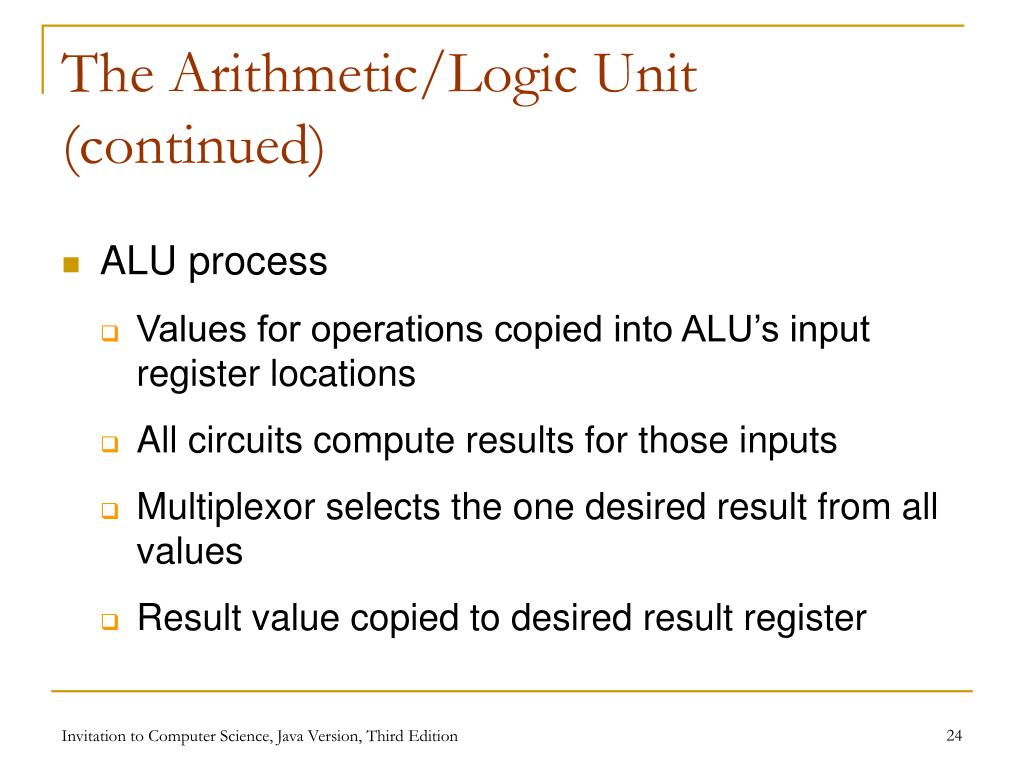 The Arithmetic/Logic Unit (continued)

ALU process

Values for operations copied into ALU’s input register locations

All circuits compute results for those inputs

Multiplexor selects the one desired result from all values

Result value copied to desired result register

Invitation to Computer Science, Java Version, Third Edition

24